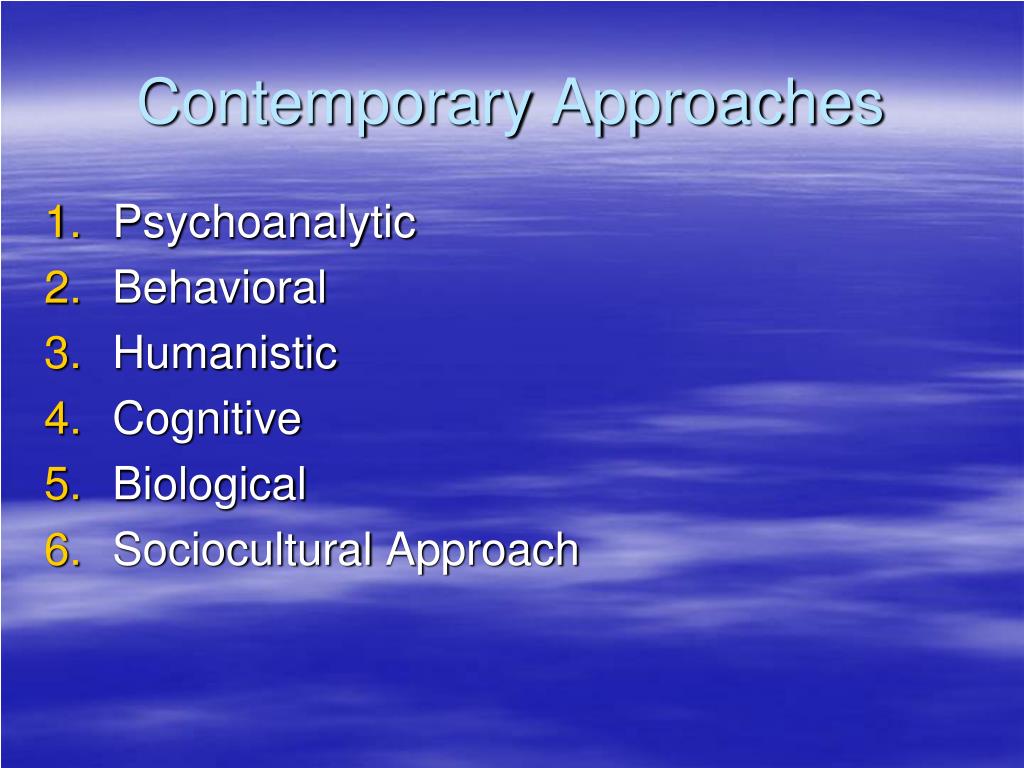 Contemporary Approaches

1. Psychoanalytic
2. Behavioral
3. Humanistic
4. Cognitive
5. Biological
6. Sociocultural Approach